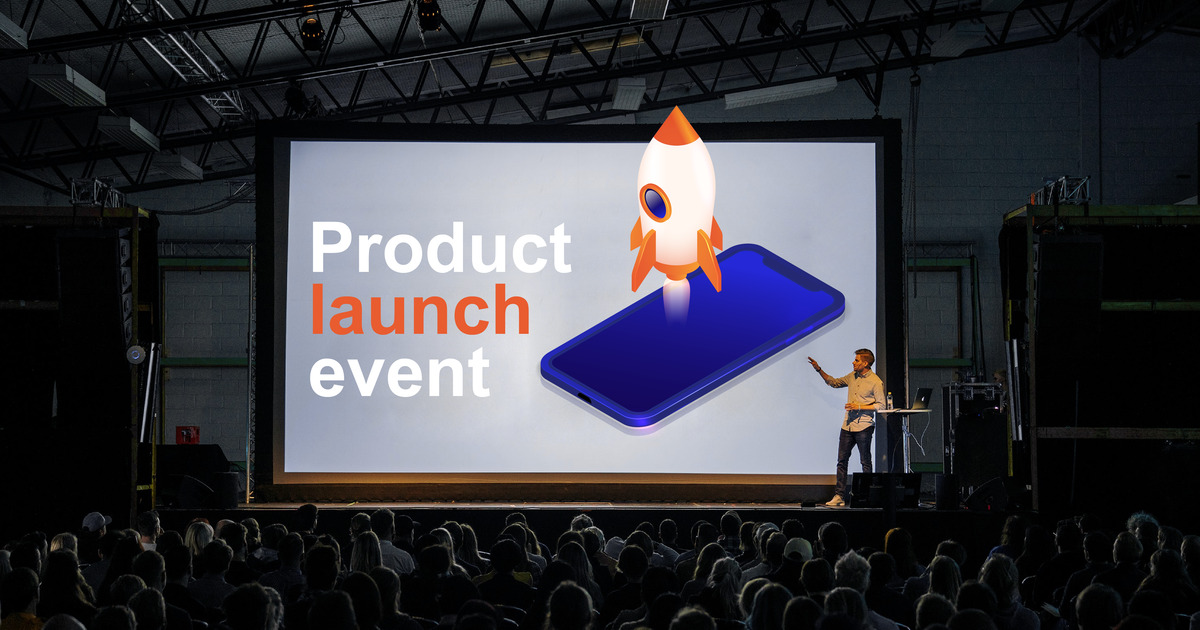 Product
launch
event